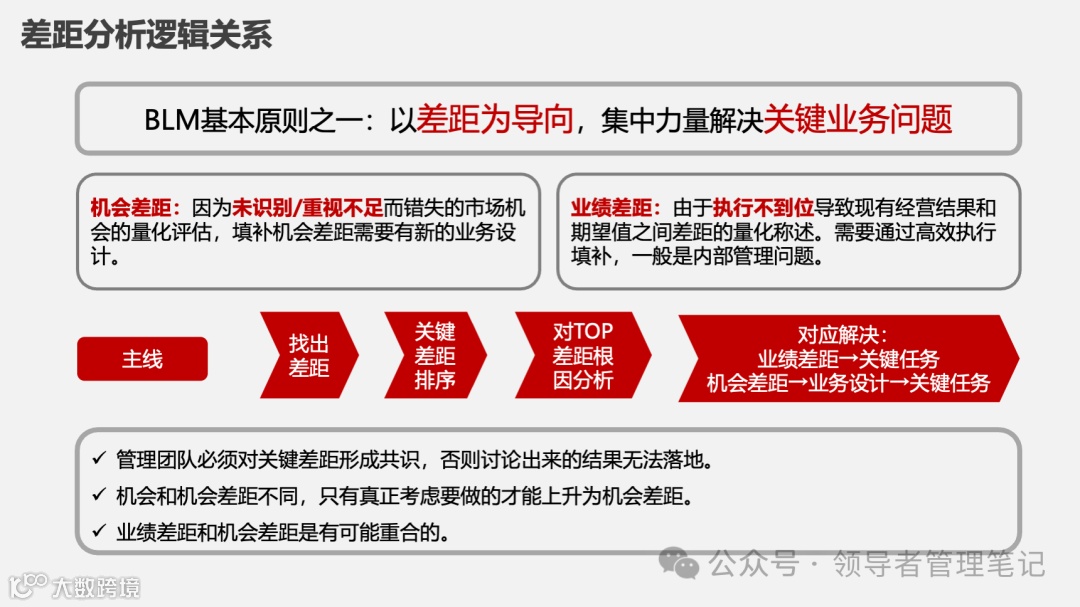 差距分析逻辑关系

BLM基本原则之一：以差距为导向，集中力量解决关键业务问题

机会差距：因为未识别/重视不足而错失的市场机会的量化评估，填补机会差距需要有新的业务设计。

业绩差距：由于执行不到位导致现有经营结果和期望值之间差距的量化称述。需要通过高效执行填补，一般是内部管理问题。

主线

找出差距

关键差距排序

对TOP差距根因分析

对应解决：
业绩差距→关键任务
机会差距→业务设计→关键任务

✓ 管理团队必须对关键差距形成共识，否则讨论出来的结果无法落地。
✓ 机会和机会差距不同，只有真正考虑要做的才能上升为机会差距。
✓ 业绩差距和机会差距是有可能重合的。

公众号 · 领导者管理笔记

大数跨境